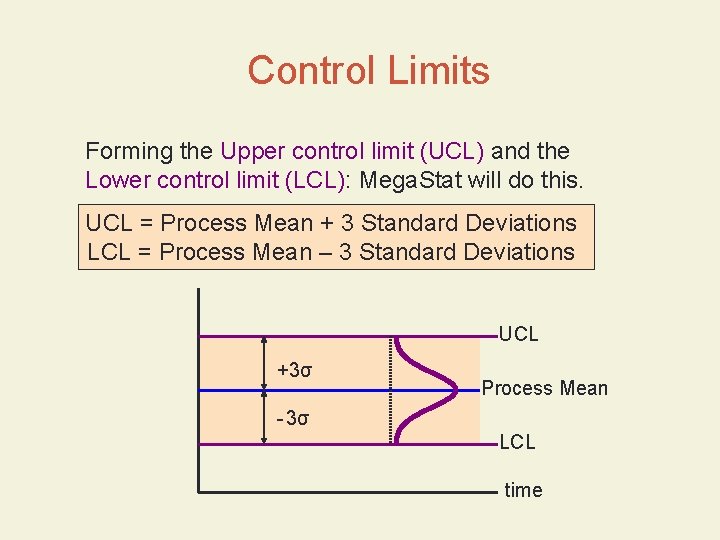 Control Limits

Forming the Upper control limit (UCL) and the Lower control limit (LCL): MegaStat will do this.

UCL = Process Mean + 3 Standard Deviations
LCL = Process Mean – 3 Standard Deviations

UCL
$+3\sigma$
Process Mean
$-3\sigma$
LCL
time